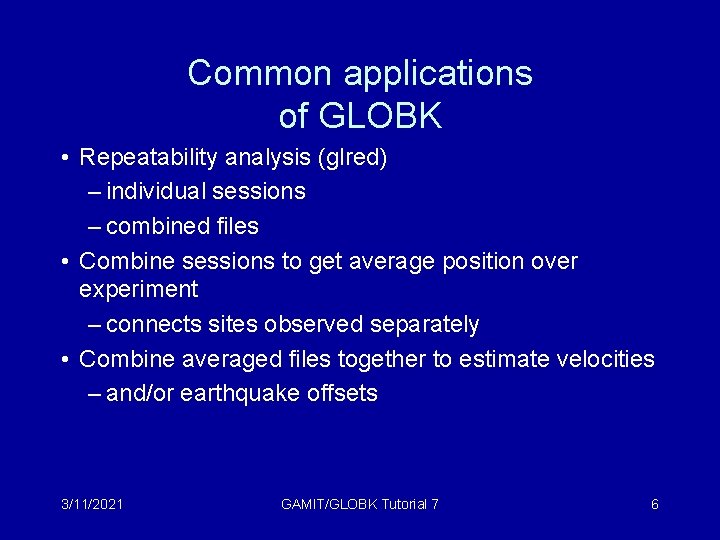 Common applications of GLOBK

• Repeatability analysis (glred)
– individual sessions
– combined files
• Combine sessions to get average position over experiment
– connects sites observed separately
• Combine averaged files together to estimate velocities
– and/or earthquake offsets

3/11/2021 GAMIT/GLOBK Tutorial 7 6